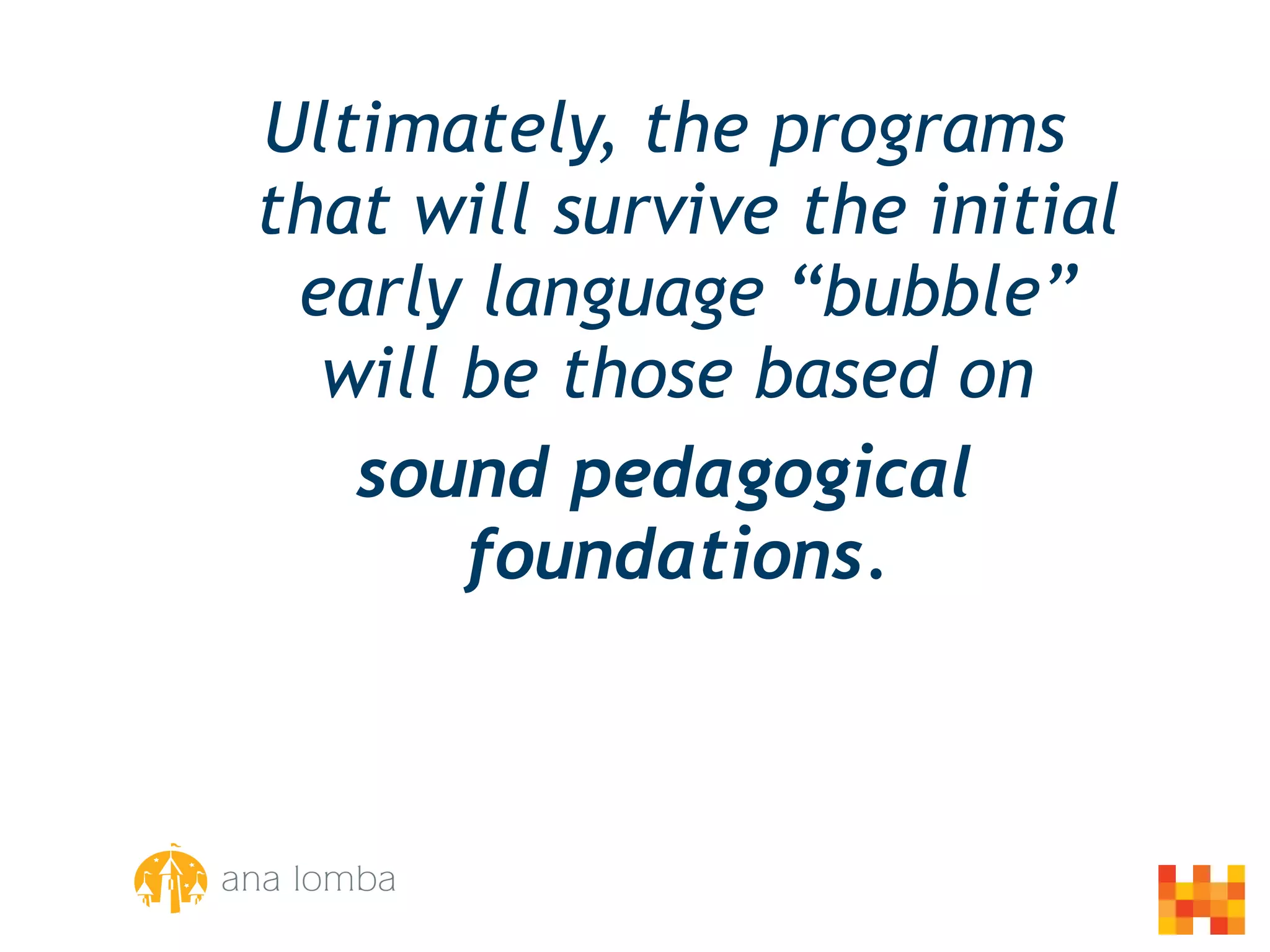 Ultimately, the programs that will survive the initial early language “bubble” will be those based on

sound pedagogical foundations.

ana lomba